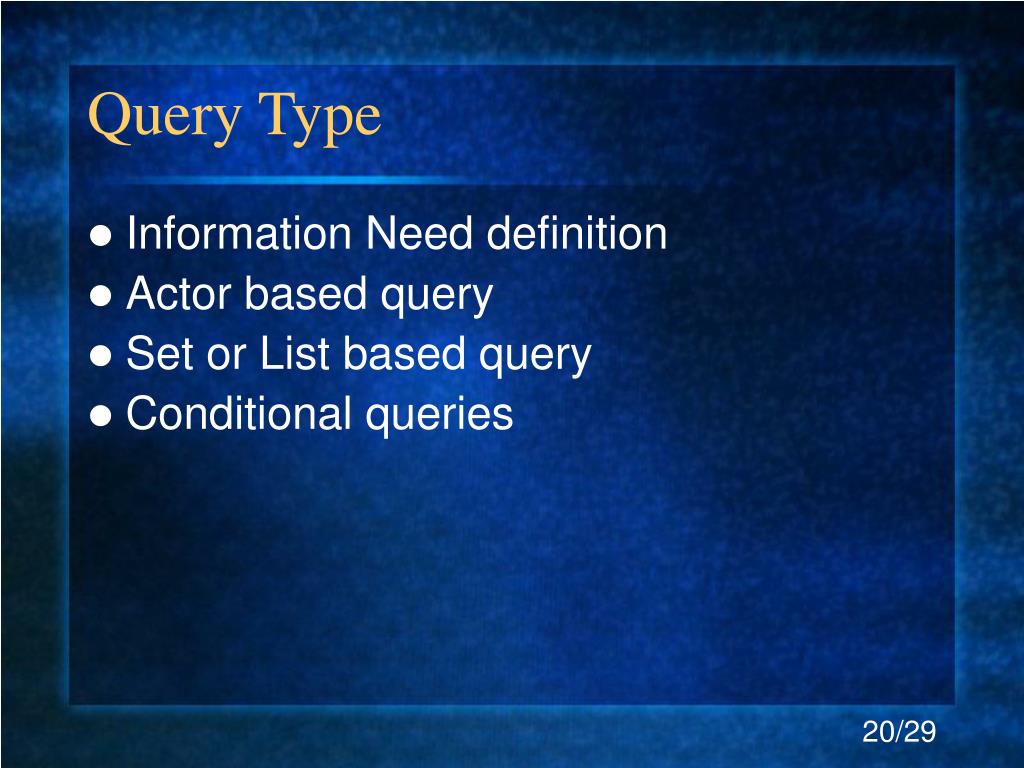 Query Type

● Information Need definition
● Actor based query
● Set or List based query
● Conditional queries

20/29